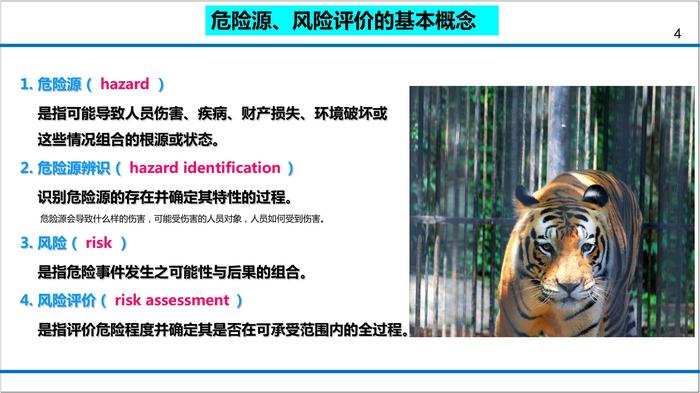 危险源、风险评价的基本概念

4

1. 危险源（ hazard ）

是指可能导致人员伤害、疾病、财产损失、环境破坏或这些情况组合的根源或状态。

2. 危险源辨识（ hazard identification ）

识别危险源的存在并确定其特性的过程。

危险源会导致什么样的伤害，可能受伤害的人员对象，人员如何受到伤害。

3. 风险（ risk ）

是指危险事件发生之可能性与后果的组合。

4. 风险评价（ risk assessment ）

是指评价危险程度并确定其是否在可承受范围内的全过程。